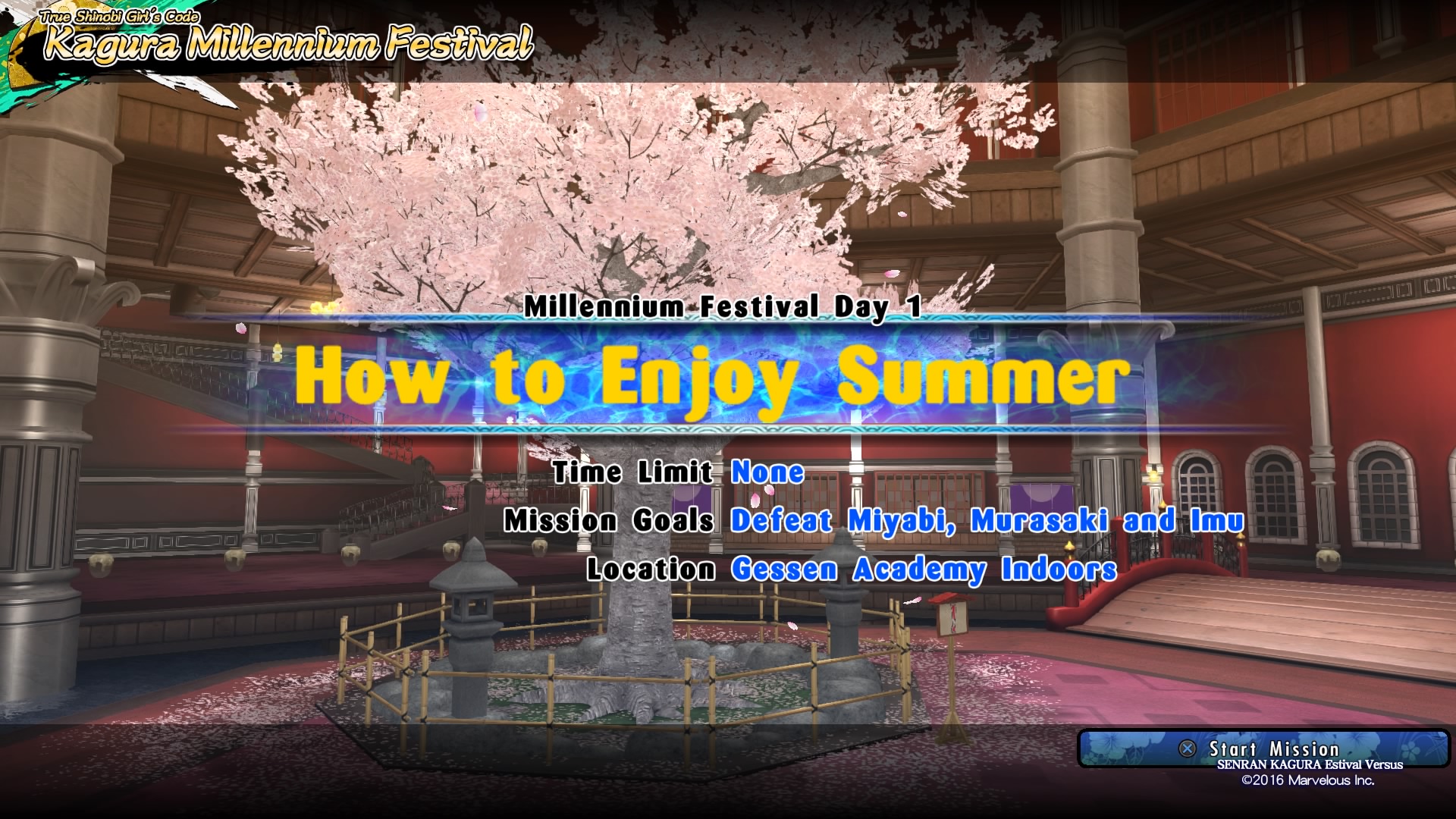 True Shinobi Girl's Code
Kagura Millennium Festival

Millennium Festival Day 1
How to Enjoy Summer

Time Limit None
Mission Goals Defeat Miyabi, Murasaki and Imu
Location Gessen Academy Indoors

Start Mission
SENRAN KAGURA Estival Versus
©2016 Marvelous Inc.